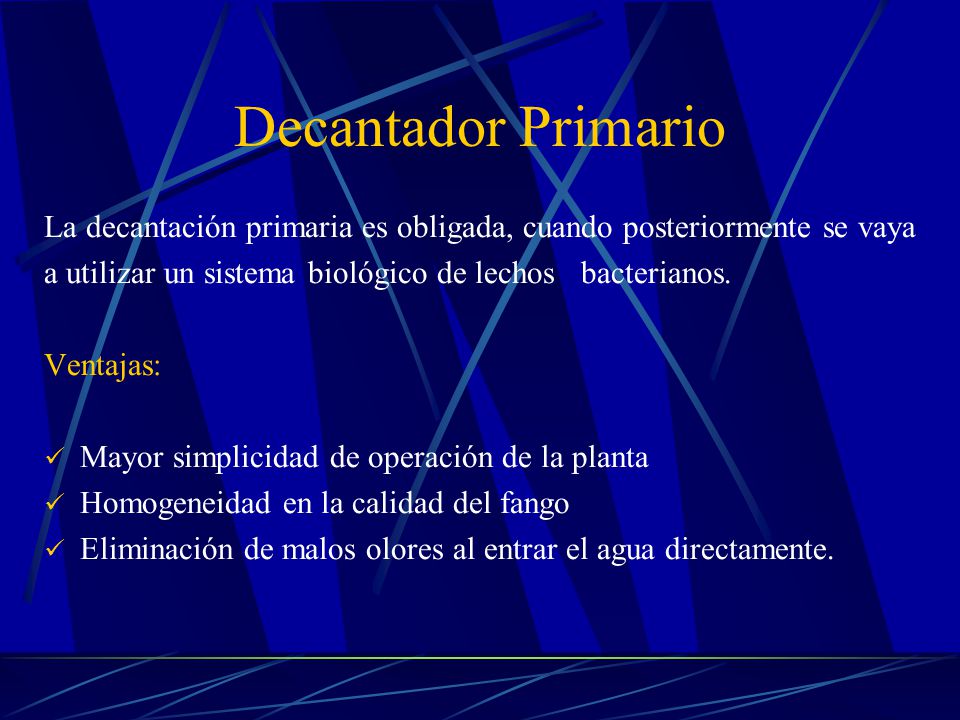 Decantador Primario

La decantación primaria es obligada, cuando posteriormente se vaya a utilizar un sistema biológico de lechos bacterianos.

Ventajas:

✓ Mayor simplicidad de operación de la planta
✓ Homogeneidad en la calidad del fango
✓ Eliminación de malos olores al entrar el agua directamente.